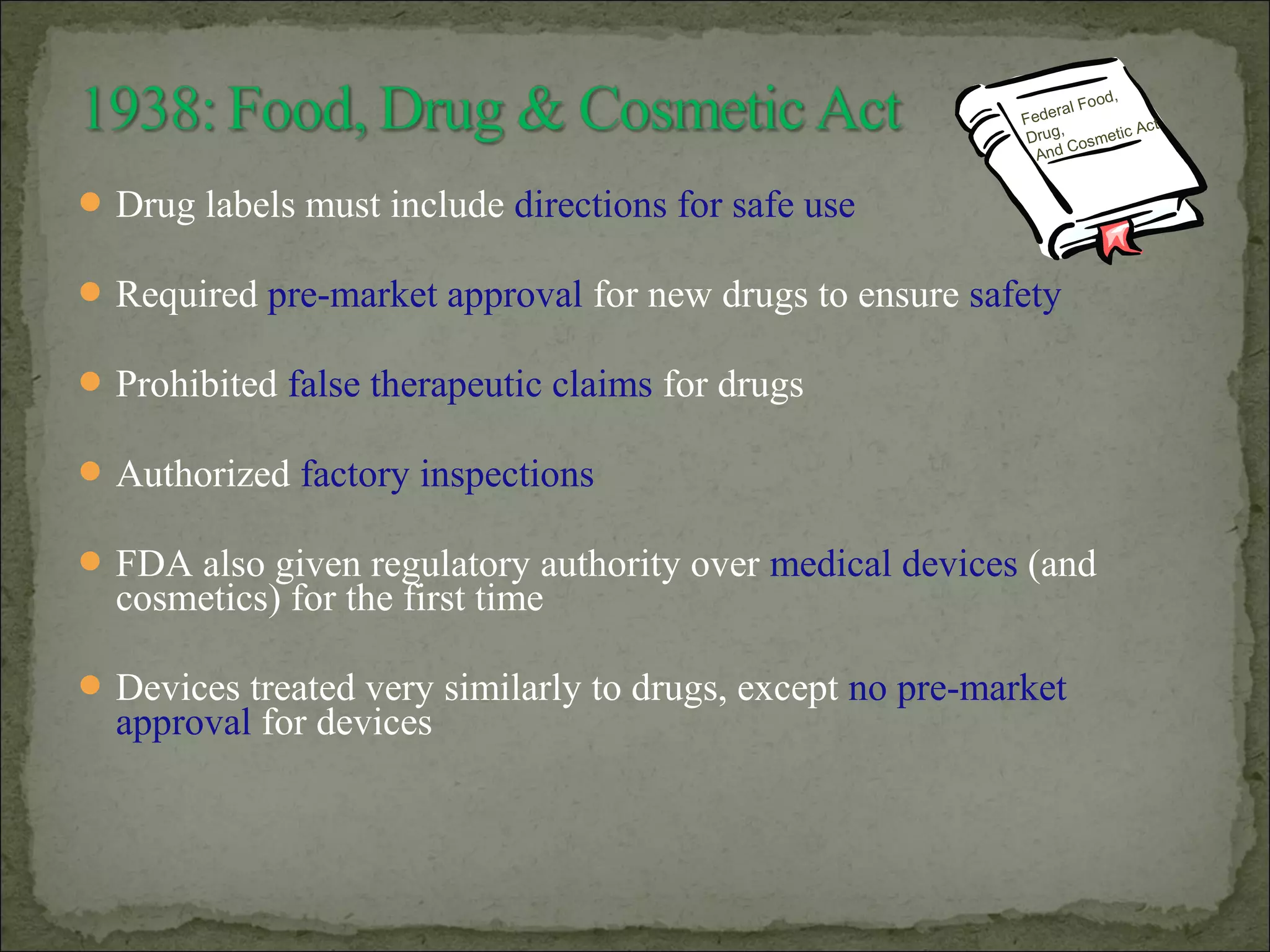 1938: Food, Drug & Cosmetic Act

Federal Food, Drug, And Cosmetic Act

- Drug labels must include directions for safe use
- Required pre-market approval for new drugs to ensure safety
- Prohibited false therapeutic claims for drugs
- Authorized factory inspections
- FDA also given regulatory authority over medical devices (and cosmetics) for the first time
- Devices treated very similarly to drugs, except no pre-market approval for devices